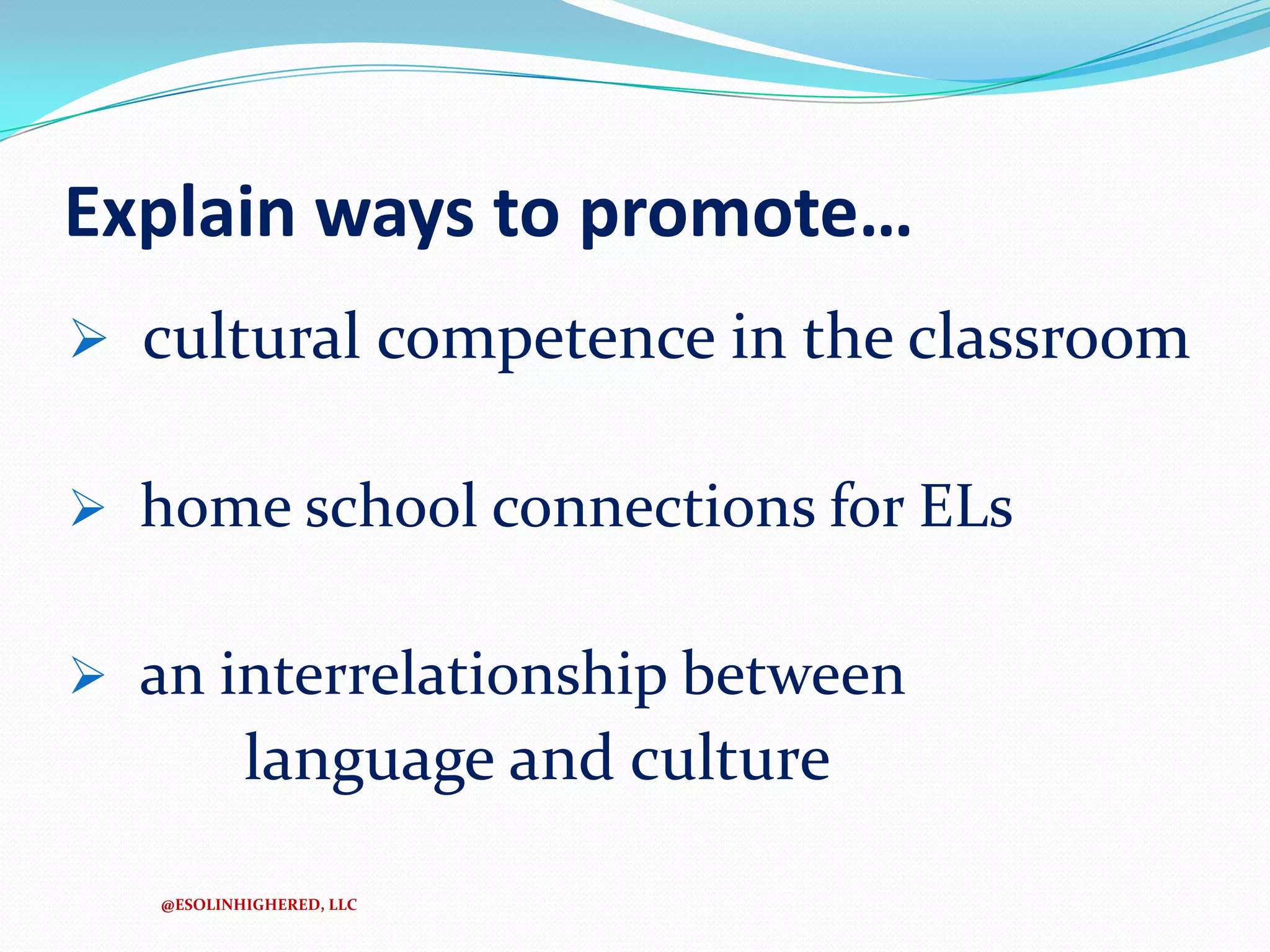 Explain ways to promote…

➢ cultural competence in the classroom

➢ home school connections for ELs

➢ an interrelationship between language and culture

@ESOLINHIGHERED, LLC